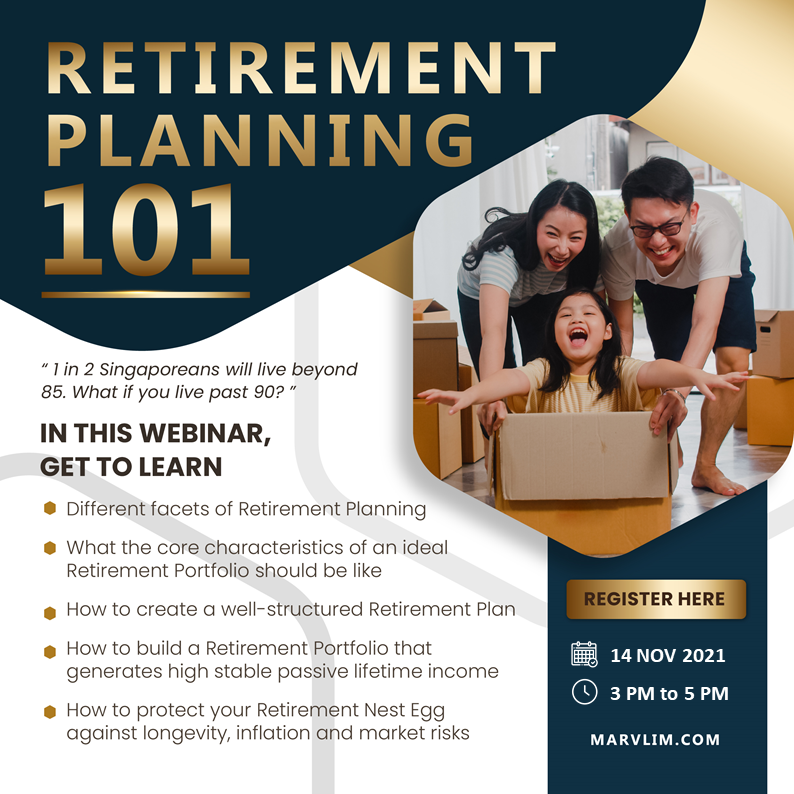 RETIREMENT PLANNING 101

" 1 in 2 Singaporeans will live beyond 85. What if you live past 90? "

IN THIS WEBINAR, GET TO LEARN

Different facets of Retirement Planning

What the core characteristics of an ideal Retirement Portfolio should be like

How to create a well-structured Retirement Plan

How to build a Retirement Portfolio that generates high stable passive lifetime income

How to protect your Retirement Nest Egg against longevity, inflation and market risks

REGISTER HERE

14 NOV 2021

3 PM to 5 PM

MARVLIM.COM